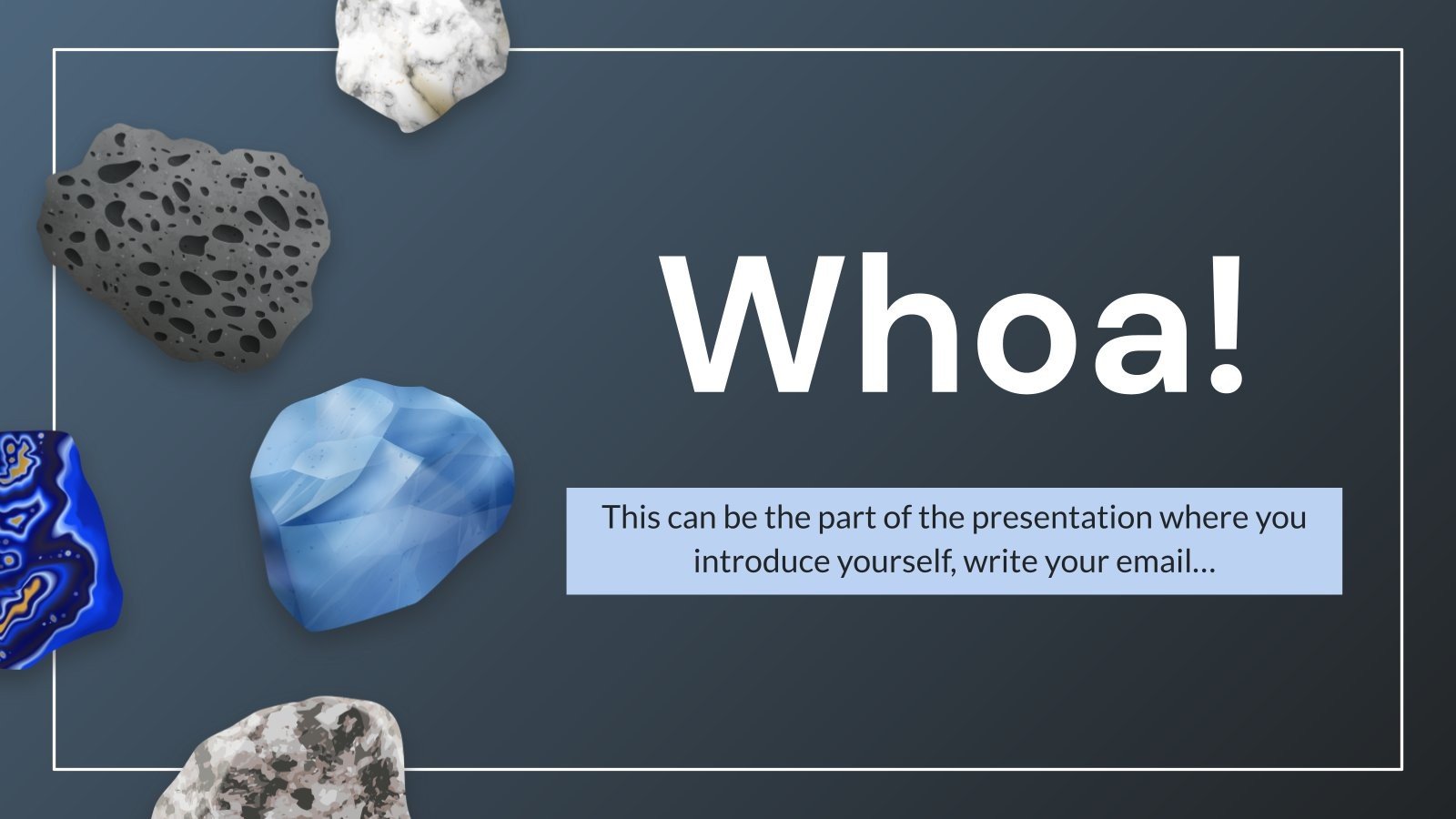 Whoa!

This can be the part of the presentation where you introduce yourself, write your email…